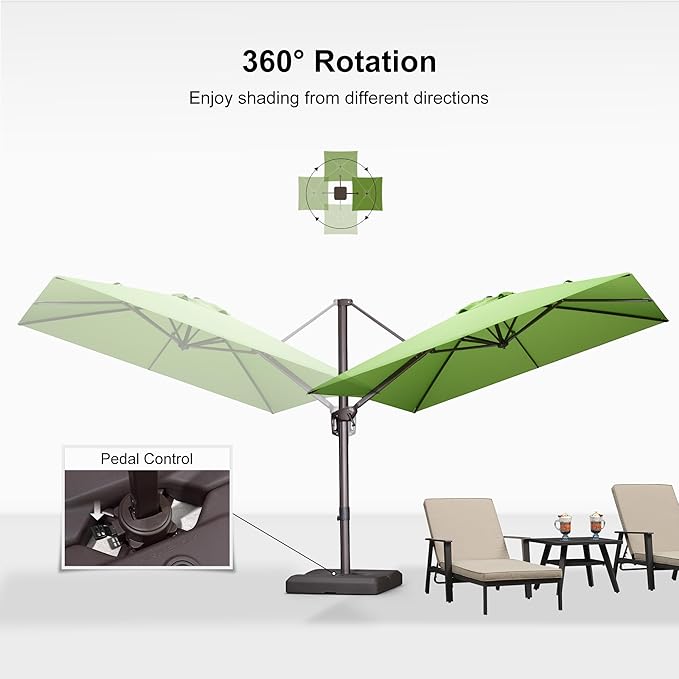 360° Rotation

Enjoy shading from different directions

Pedal Control